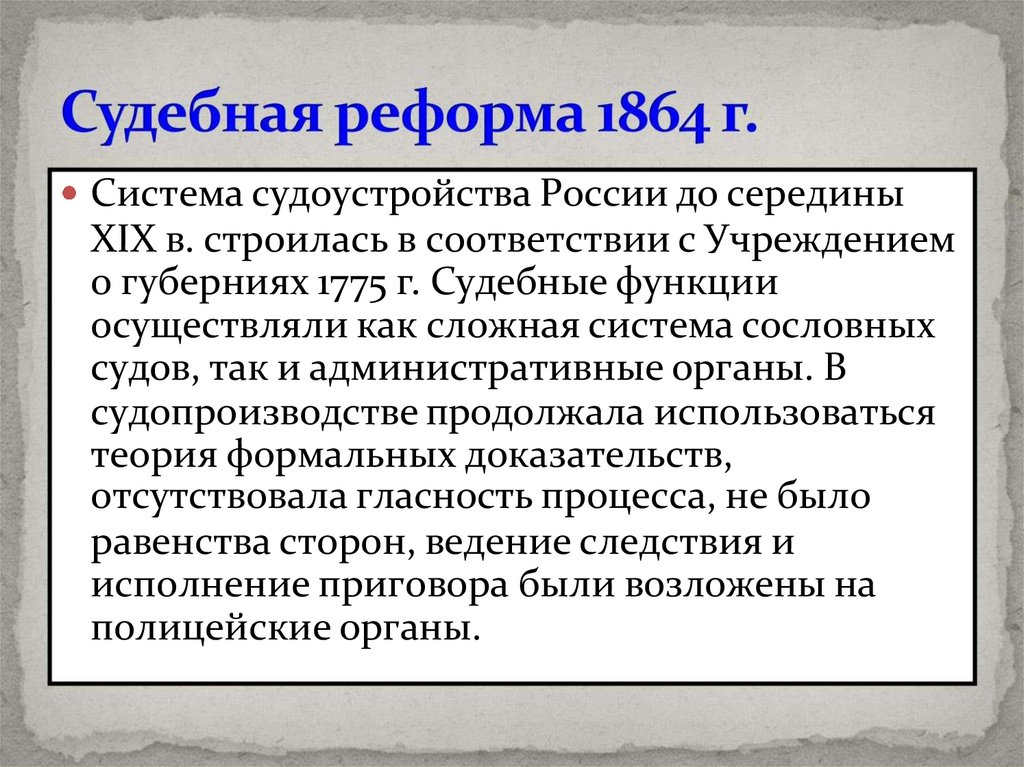 Судебная реформа 1864 г.

Система судоустройства России до середины XIX в. строилась в соответствии с Учреждением о губерниях 1775 г. Судебные функции осуществляли как сложная система сословных судов, так и административные органы. В судопроизводстве продолжала использоваться теория формальных доказательств, отсутствовала гласность процесса, не было равенства сторон, ведение следствия и исполнение приговора были возложены на полицейские органы.